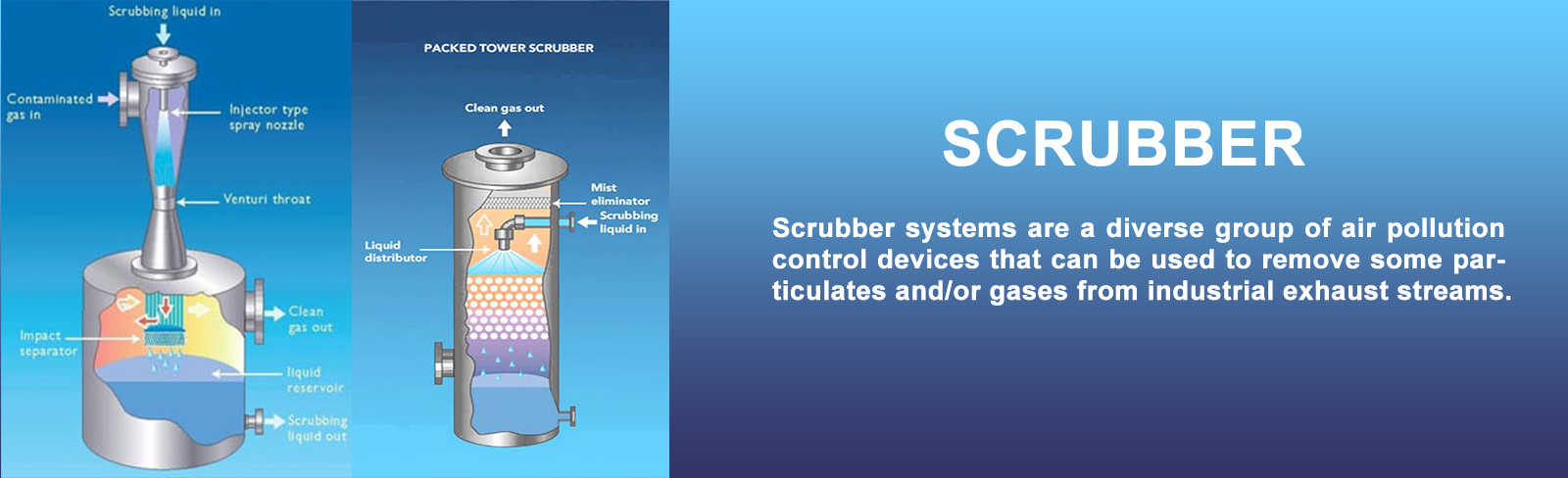 Scrubbing liquid in

Contaminated gas in

Injector type spray nozzle

Venturi throat

Clean gas out

Impact separator

liquid reservoir

Scrubbing liquid out

PACKED TOWER SCRUBBER

Clean gas out

Mist eliminator

Scrubbing liquid in

Liquid distributor

SCRUBBER

Scrubber systems are a diverse group of air pollution control devices that can be used to remove some particulates and/or gases from industrial exhaust streams.